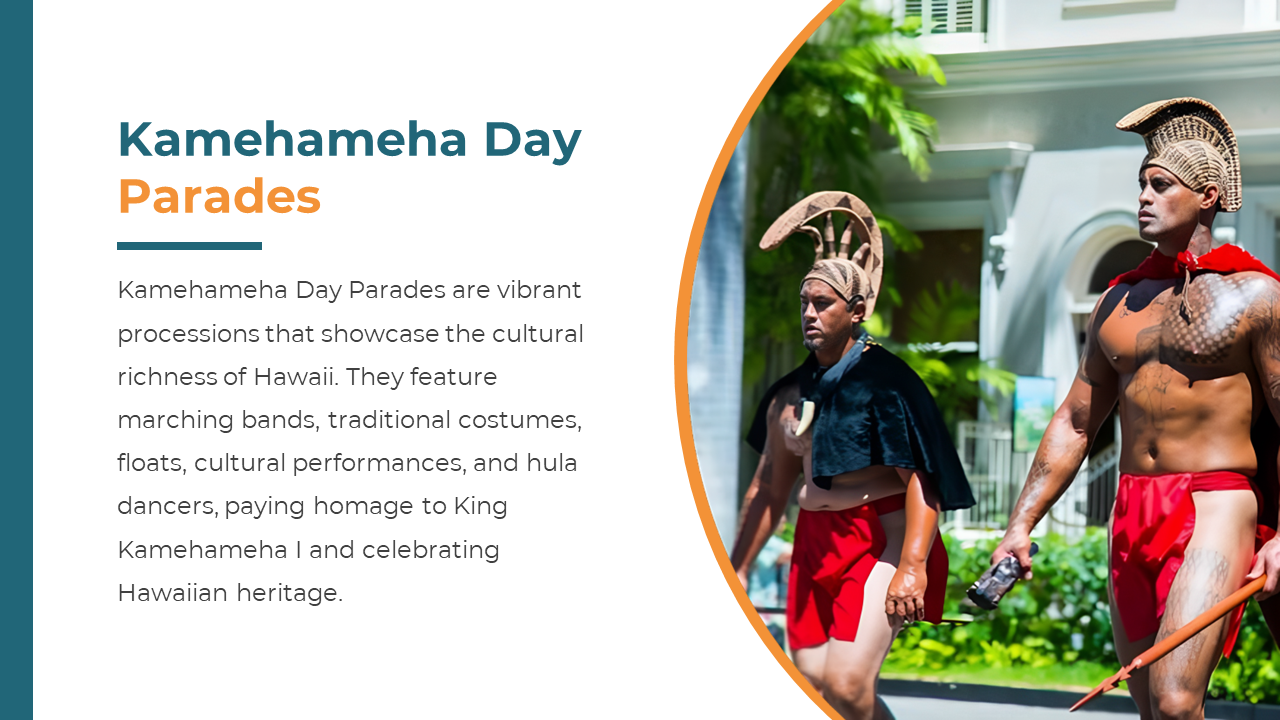 Kamehameha Day Parades

Kamehameha Day Parades are vibrant processions that showcase the cultural richness of Hawaii. They feature marching bands, traditional costumes, floats, cultural performances, and hula dancers, paying homage to King Kamehameha I and celebrating Hawaiian heritage.